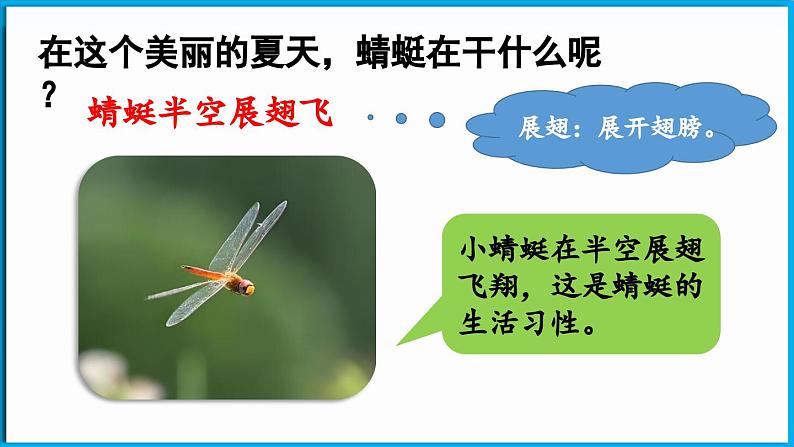 在这个美丽的夏天，蜻蜓在干什么呢？

蜻蜓半空展翅飞

展翅：展开翅膀。

小蜻蜓在半空展翅飞翔，这是蜻蜓的生活习性。